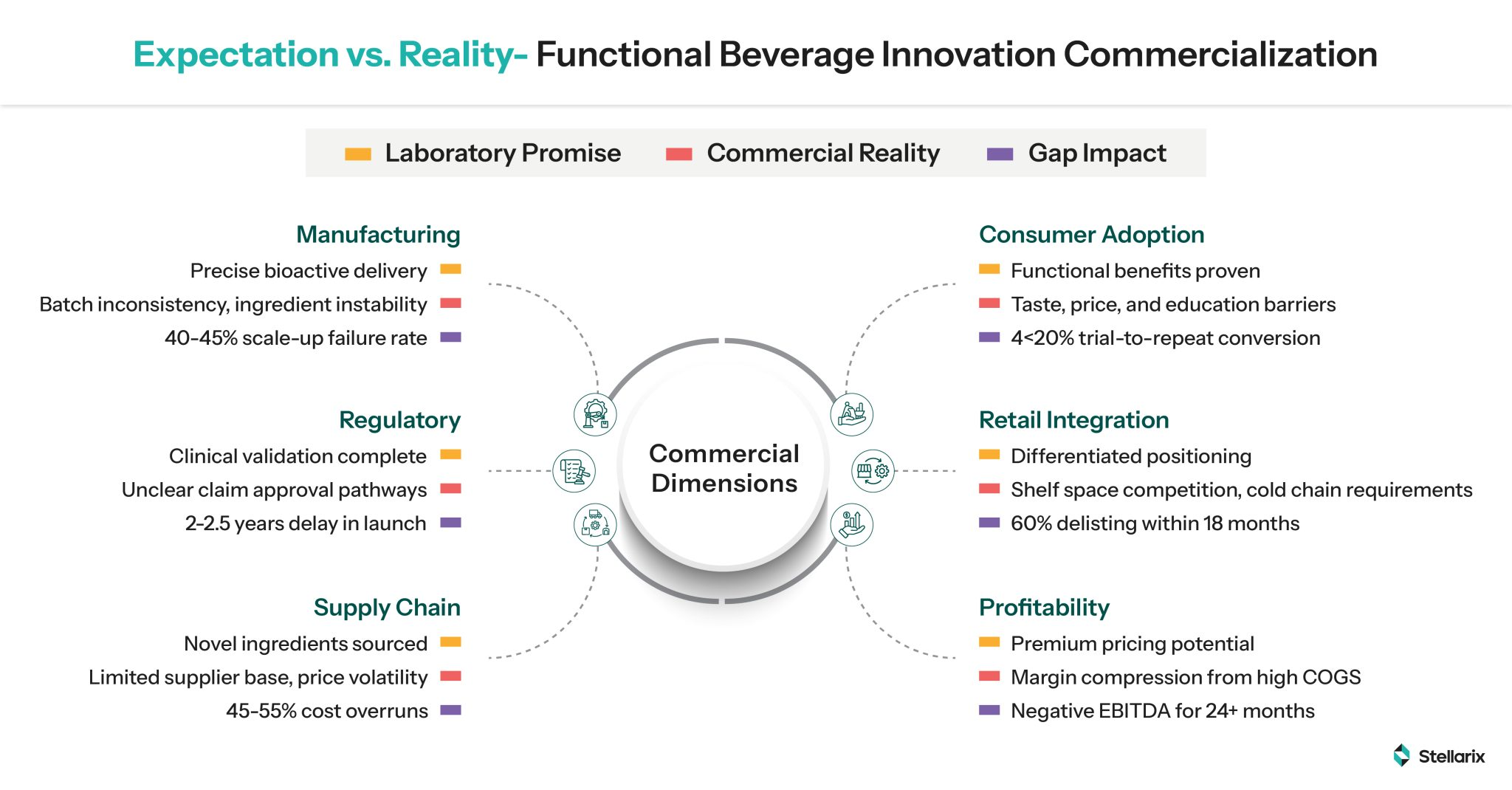 Expectation vs. Reality- Functional Beverage Innovation Commercialization

Laboratory Promise Commercial Reality Gap Impact

Manufacturing
Precise bioactive delivery
Batch inconsistency, ingredient instability
40-45% scale-up failure rate

Regulatory
Clinical validation complete
Unclear claim approval pathways
2-2.5 years delay in launch

Supply Chain
Novel ingredients sourced
Limited supplier base, price volatility
45-55% cost overruns

Commercial Dimensions

Consumer Adoption
Functional benefits proven
Taste, price, and education barriers
4<20% trial-to-repeat conversion

Retail Integration
Differentiated positioning
Shelf space competition, cold chain requirements
60% delisting within 18 months

Profitability
Premium pricing potential
Margin compression from high COGS
Negative EBITDA for 24+ months

Stellarix